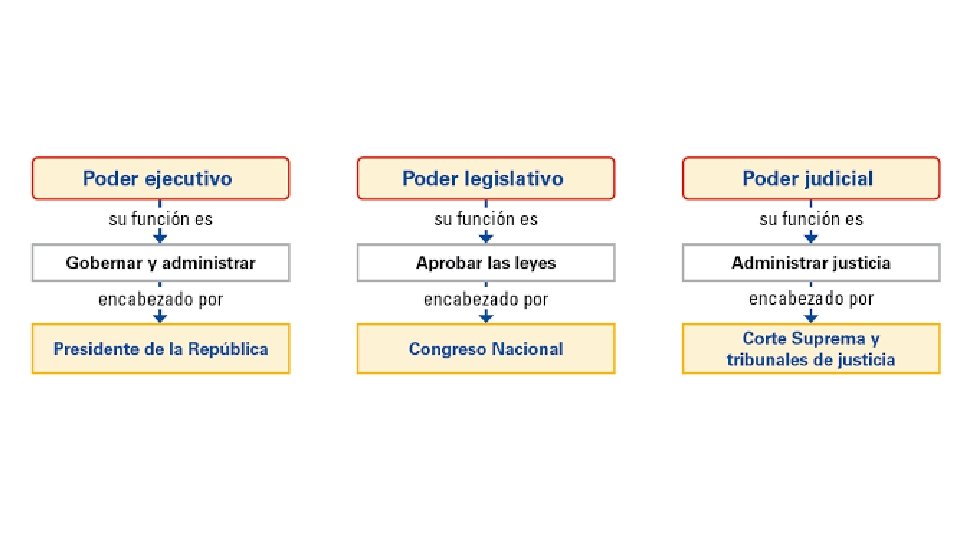 Poder ejecutivo
su función es
Gobernar y administrar
encabezado por
Presidente de la República

Poder legislativo
su función es
Aprobar las leyes
encabezado por
Congreso Nacional

Poder judicial
su función es
Administrar justicia
encabezado por
Corte Suprema y tribunales de justicia